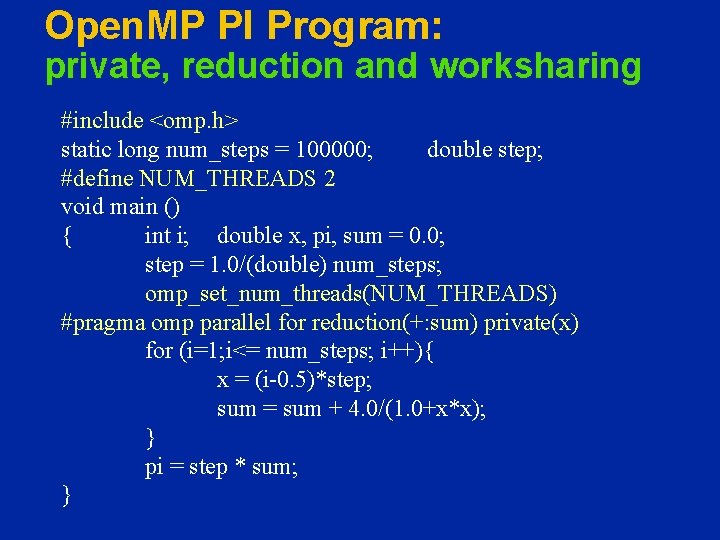 OpenMP PI Program:
private, reduction and worksharing

#include <omp.h>
static long num_steps = 100000;          double step;
#define NUM_THREADS 2
void main ()
{          int i;     double x, pi, sum = 0.0;
           step = 1.0/(double) num_steps;
           omp_set_num_threads(NUM_THREADS)
#pragma omp parallel for reduction(+:sum) private(x)
           for (i=1;i<= num_steps; i++){
                      x = (i-0.5)*step;
                      sum = sum + 4.0/(1.0+x*x);
           }
           pi = step * sum;
}